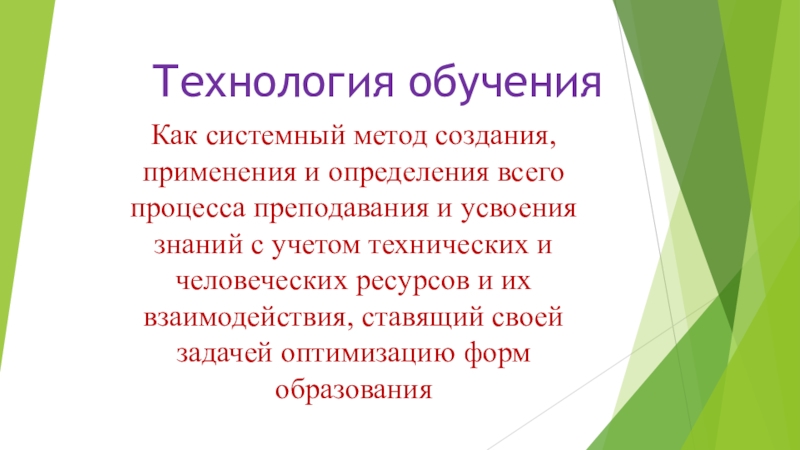 Технология обучения

Как системный метод создания, применения и определения всего процесса преподавания и усвоения знаний с учетом технических и человеческих ресурсов и их взаимодействия, ставящий своей задачей оптимизацию форм образования